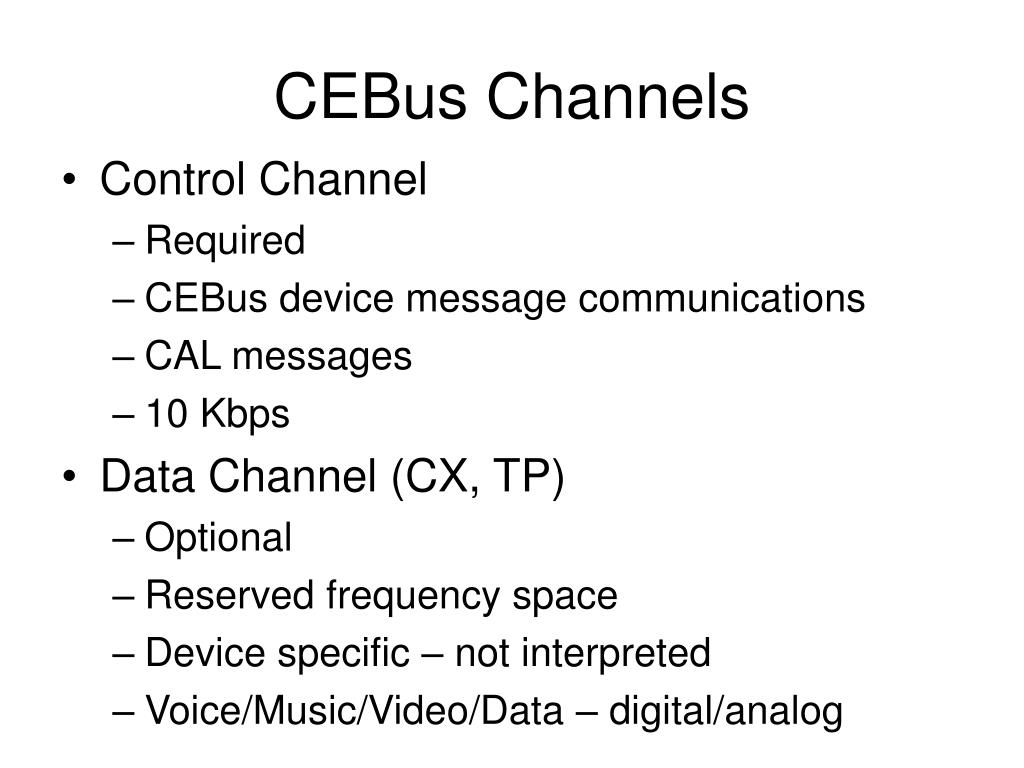 CEBus Channels

• Control Channel
– Required
– CEBus device message communications
– CAL messages
– 10 Kbps
• Data Channel (CX, TP)
– Optional
– Reserved frequency space
– Device specific – not interpreted
– Voice/Music/Video/Data – digital/analog